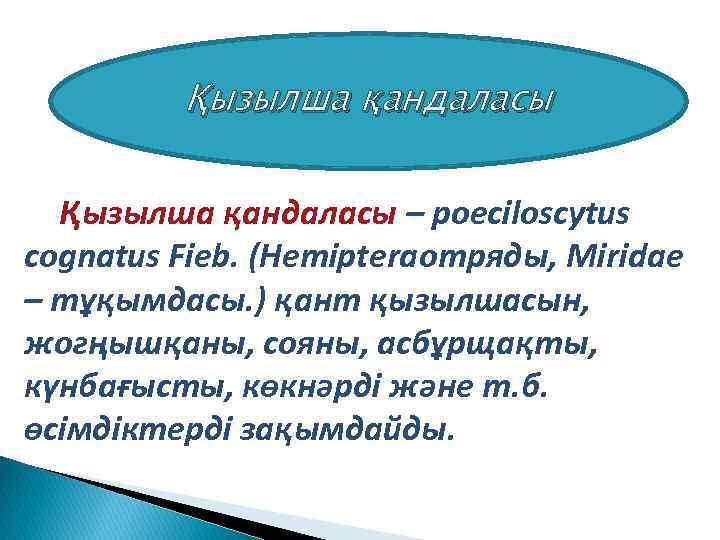 Қызылша қандаласы

Қызылша қандаласы – poeciloscytus cognatus Fieb. (Hemipteraотряды, Miridae – тұқымдасы.) қант қызылшасын, жогңышқаны, сояны, асбұрщақты, күнбағысты, көкнәрді және т.б. өсімдіктерді зақымдайды.